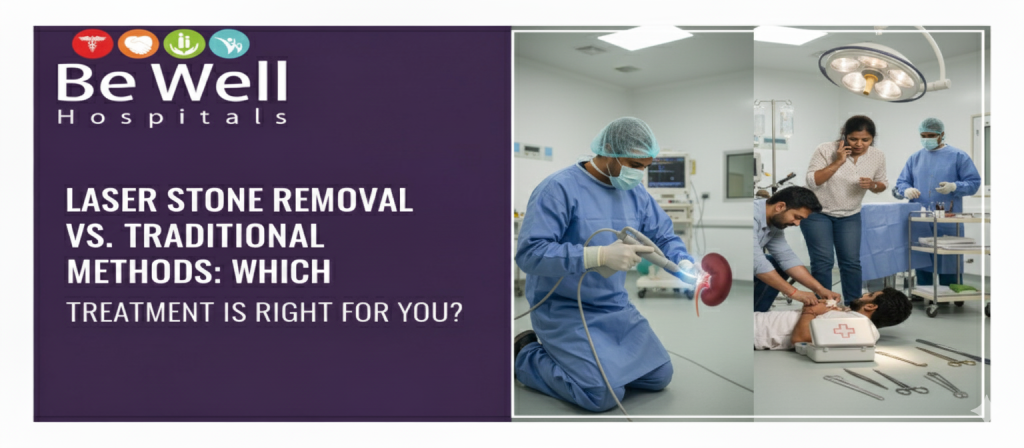 Be Well
Hospitals

LASER STONE REMOVAL VS. TRADITIONAL METHODS: WHICH TREATMENT IS RIGHT FOR YOU?